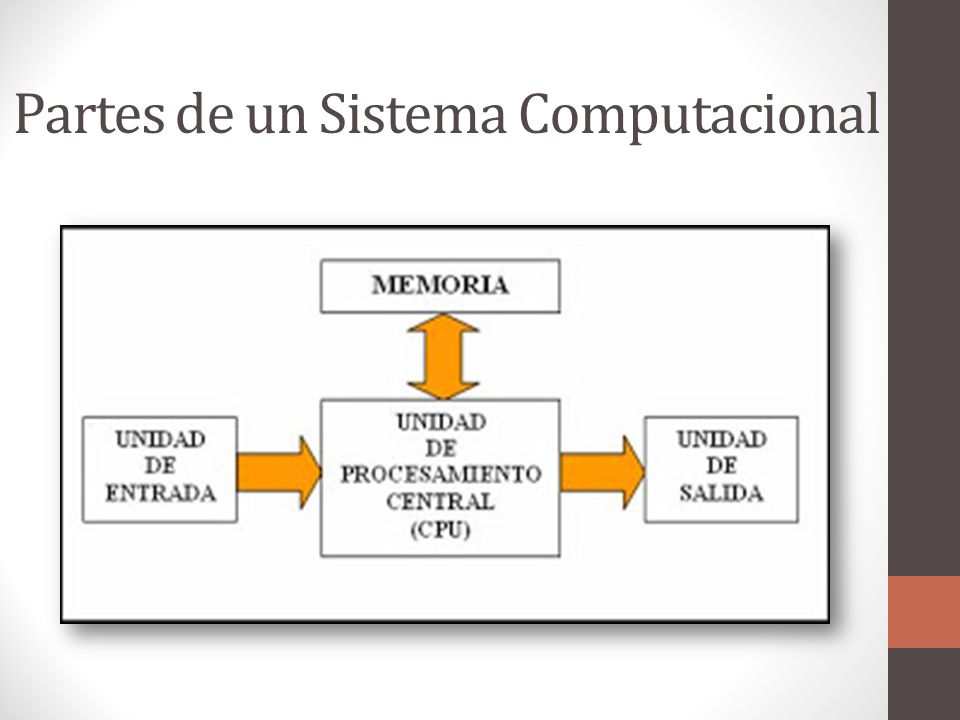 Partes de un Sistema Computacional

MEMORIA

UNIDAD DE ENTRADA

UNIDAD DE PROCESAMIENTO CENTRAL (CPU)

UNIDAD DE SALIDA